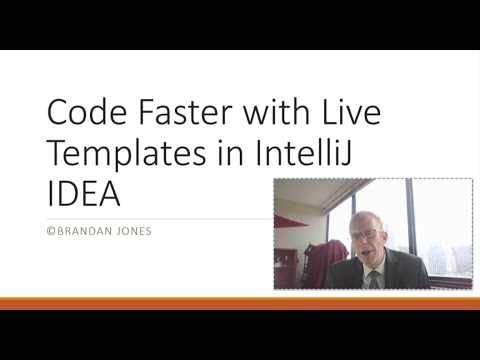 Code Faster with Live Templates in IntelliJ IDEA

©BRANDAN JONES